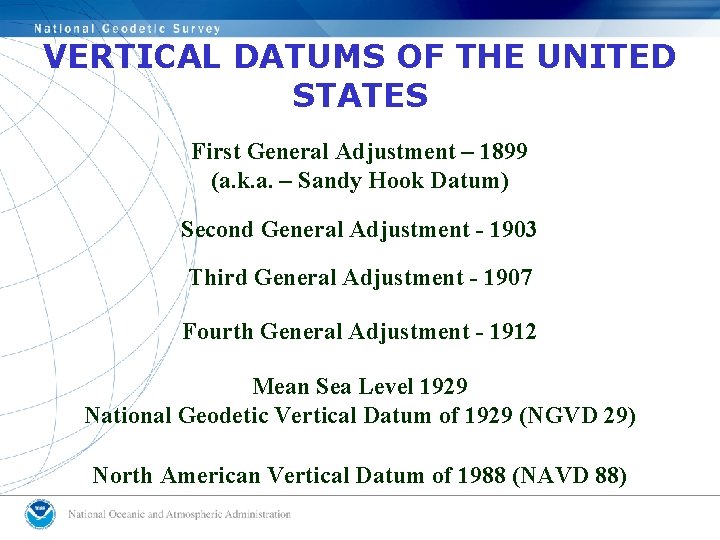 National Geodetic Survey

VERTICAL DATUMS OF THE UNITED STATES

First General Adjustment – 1899
(a.k.a. – Sandy Hook Datum)

Second General Adjustment - 1903

Third General Adjustment - 1907

Fourth General Adjustment - 1912

Mean Sea Level 1929
National Geodetic Vertical Datum of 1929 (NGVD 29)

North American Vertical Datum of 1988 (NAVD 88)

NOAA

National Oceanic and Atmospheric Administration